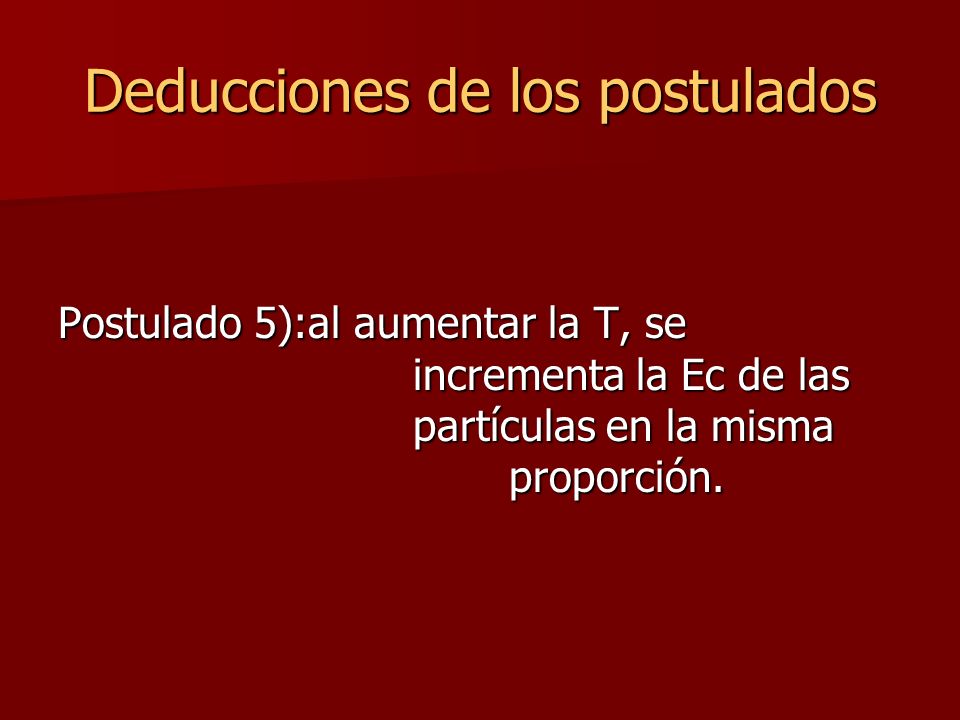 Deducciones de los postulados

Postulado 5):al aumentar la T, se incrementa la Ec de las partículas en la misma proporción.